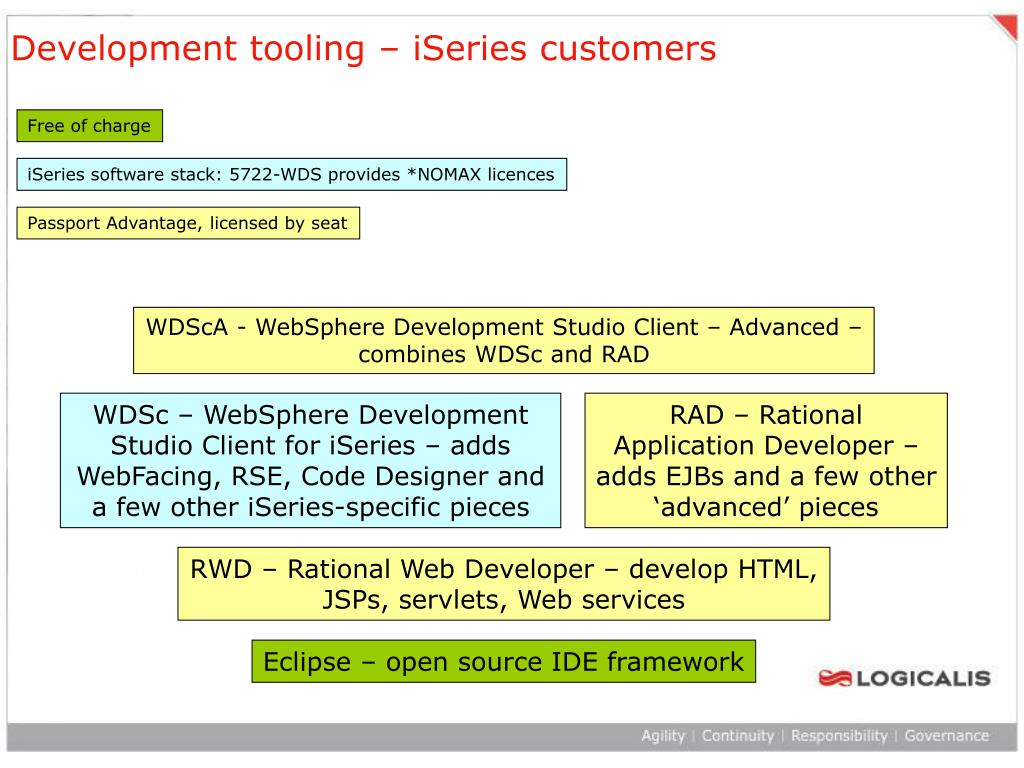 Development tooling – iSeries customers

Free of charge

iSeries software stack: 5722-WDS provides *NOMAX licences

Passport Advantage, licensed by seat

WDScA - WebSphere Development Studio Client – Advanced – combines WDSc and RAD

WDSc – WebSphere Development Studio Client for iSeries – adds WebFacing, RSE, Code Designer and a few other iSeries-specific pieces

RAD – Rational Application Developer – adds EJBs and a few other ‘advanced’ pieces

RWD – Rational Web Developer – develop HTML, JSPs, servlets, Web services

Eclipse – open source IDE framework

LOGICALIS

Agility | Continuity | Responsibility | Governance